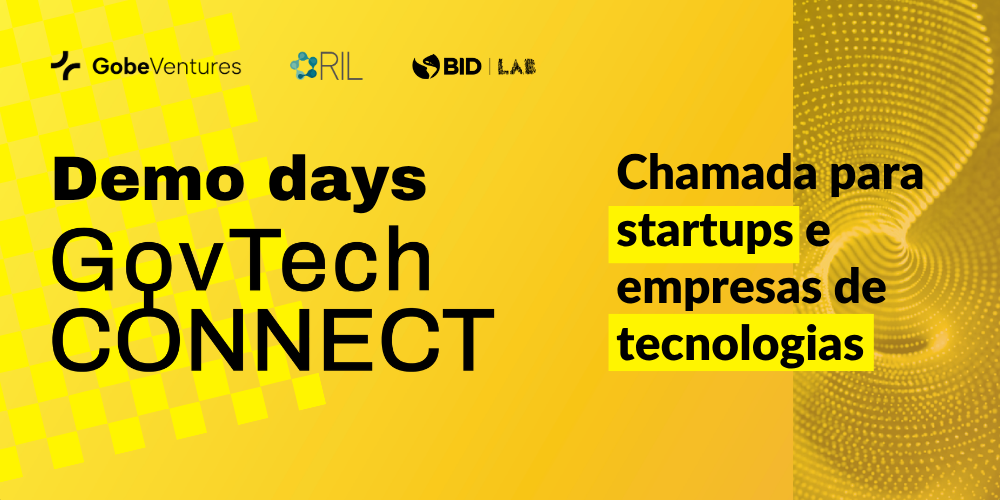 GobeVentures
RIL
BID | LAB

Demo days
GovTech
CONNECT

Chamada para startups e empresas de tecnologias